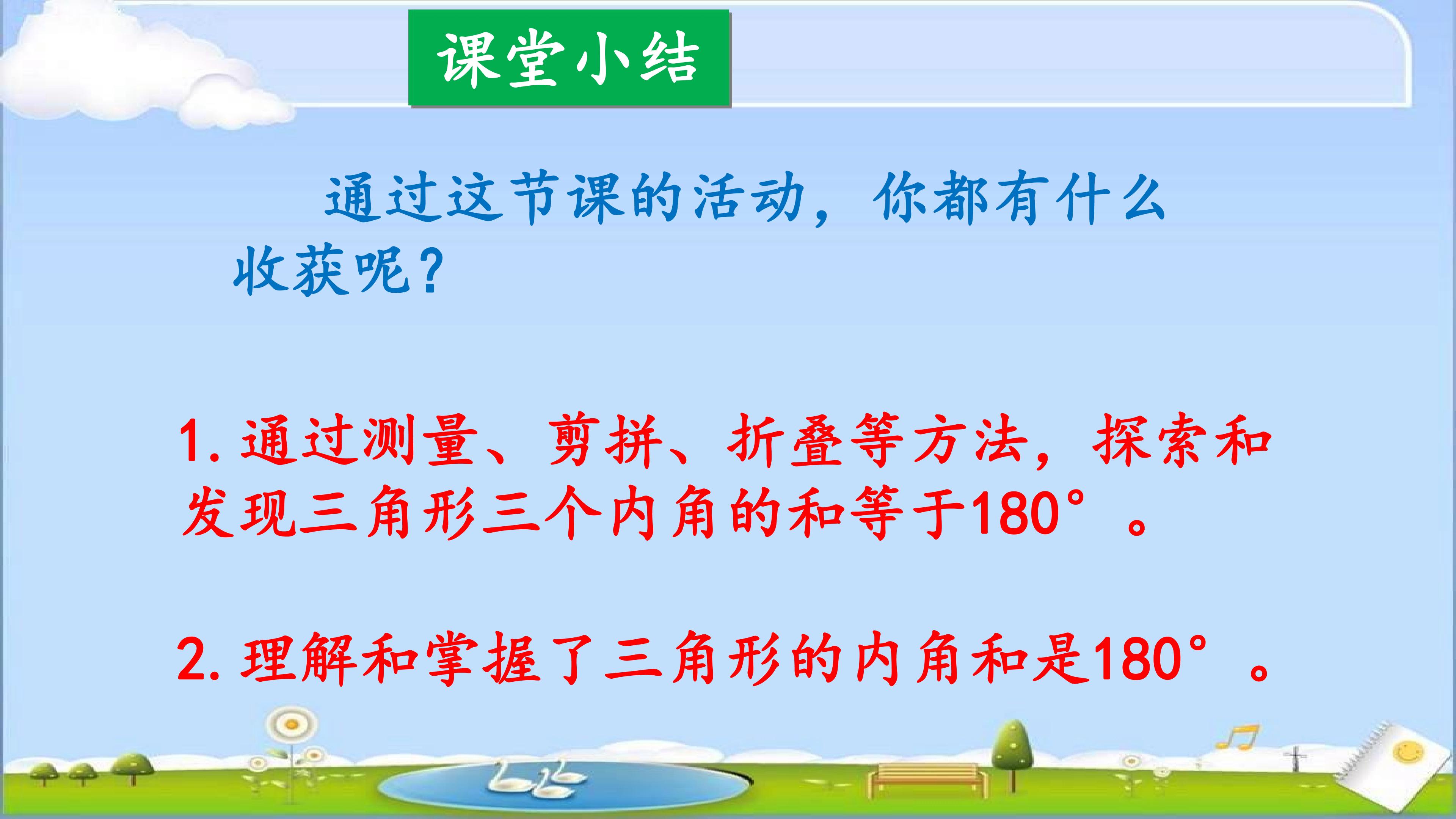 课堂小结

通过这节课的活动，你都有什么收获呢？

1. 通过测量、剪拼、折叠等方法，探索和发现三角形三个内角的和等于180°。

2. 理解和掌握了三角形的内角和是180°。